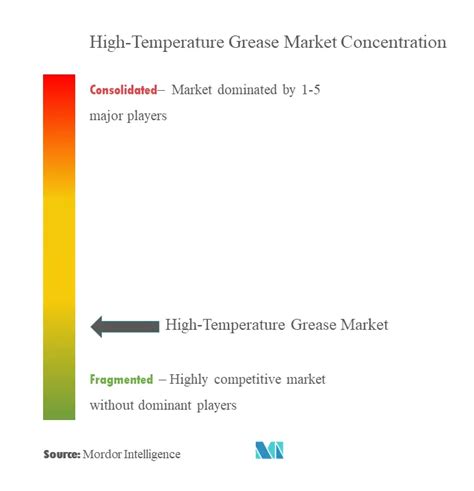 High-Temperature Grease Market Concentration

Consolidated– Market dominated by 1-5 major players

High-Temperature Grease Market

Fragmented – Highly competitive market without dominant players

Source: Mordor Intelligence